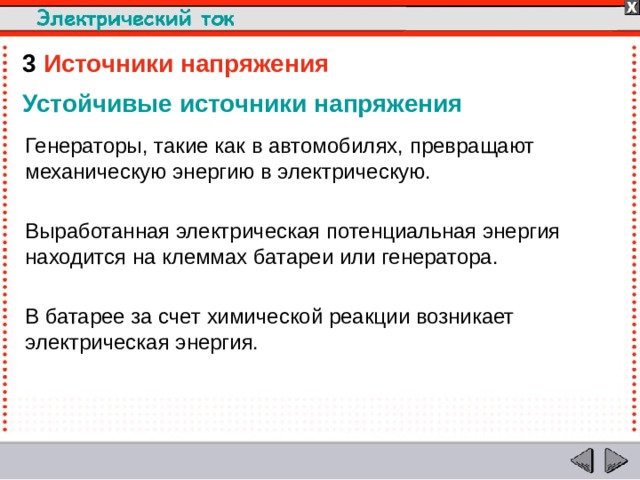 Электрический ток

X

3 Источники напряжения

Устойчивые источники напряжения

Генераторы, такие как в автомобилях, превращают механическую энергию в электрическую.

Выработанная электрическая потенциальная энергия находится на клеммах батареи или генератора.

В батарее за счет химической реакции возникает электрическая энергия.